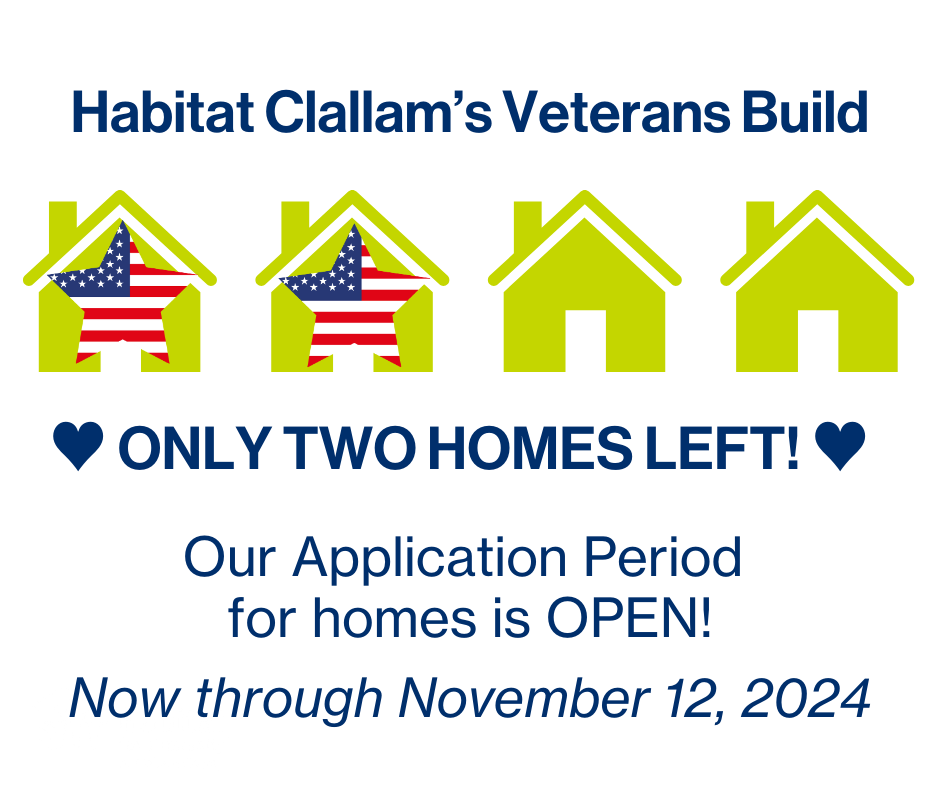 Habitat Clallam's Veterans Build

♥ ONLY TWO HOMES LEFT! ♥

Our Application Period for homes is OPEN!

Now through November 12, 2024